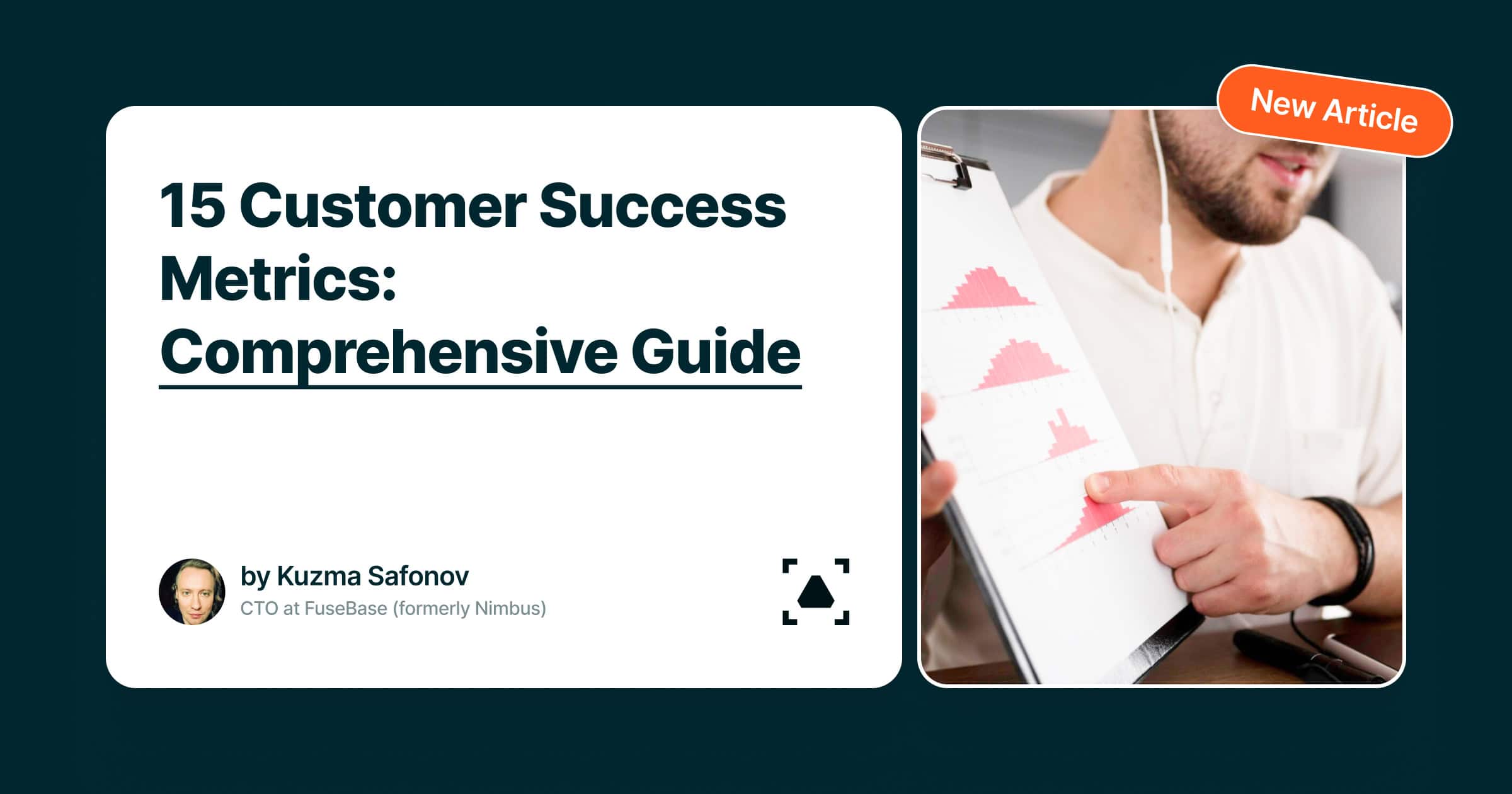 15 Customer Success Metrics: Comprehensive Guide

by Kuzma Safonov
CTO at FuseBase (formerly Nimbus)

New Article